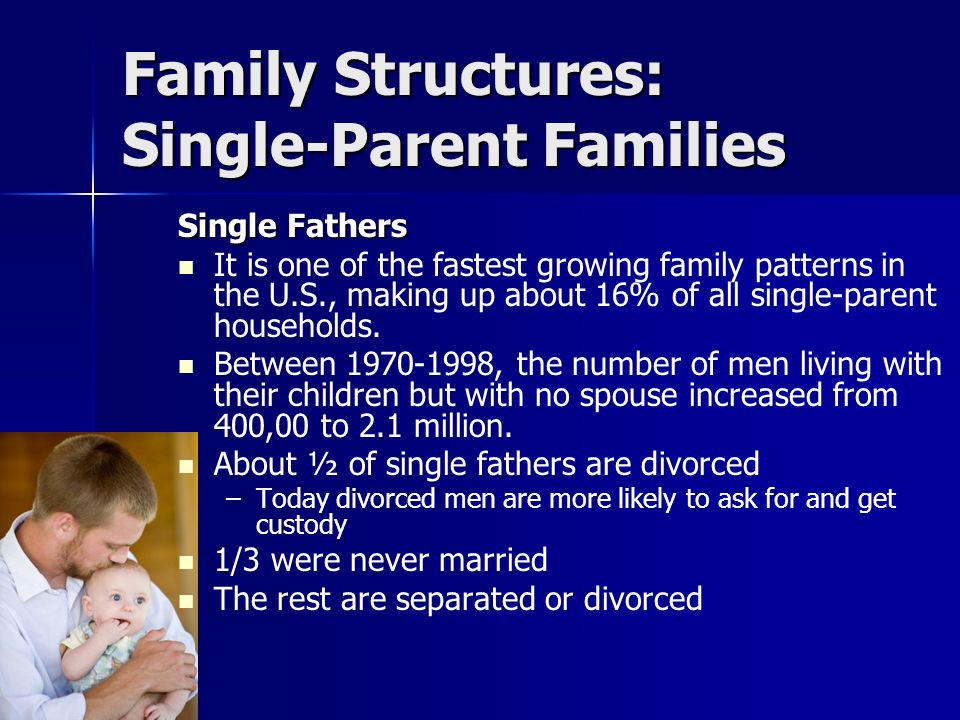 Family Structures:
Single-Parent Families

Single Fathers

- It is one of the fastest growing family patterns in the U.S., making up about 16% of all single-parent households.
- Between 1970-1998, the number of men living with their children but with no spouse increased from 400,00 to 2.1 million.
- About ½ of single fathers are divorced
  – Today divorced men are more likely to ask for and get custody
- 1/3 were never married
- The rest are separated or divorced